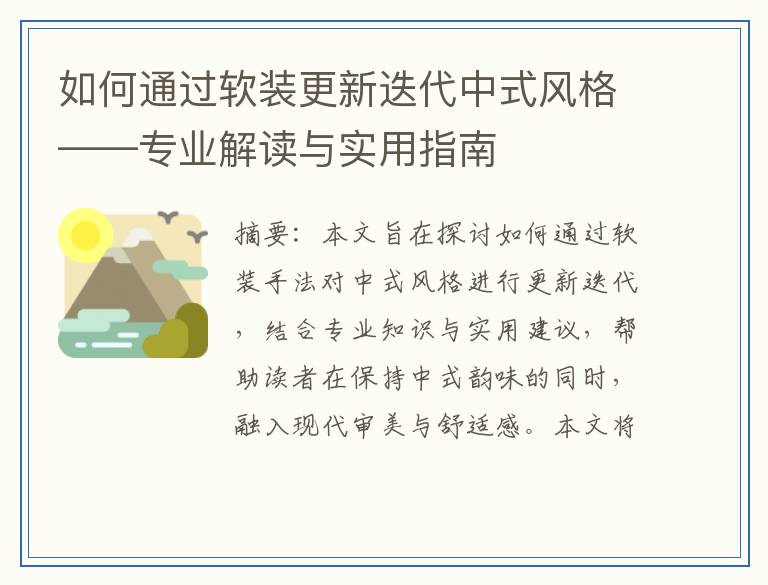 如何通过软装更新迭代中式风格——专业解读与实用指南

摘要：本文旨在探讨如何通过软装手法对中式风格进行更新迭代，结合专业知识与实用建议，帮助读者在保持中式韵味的同时，融入现代审美与舒适感。本文将